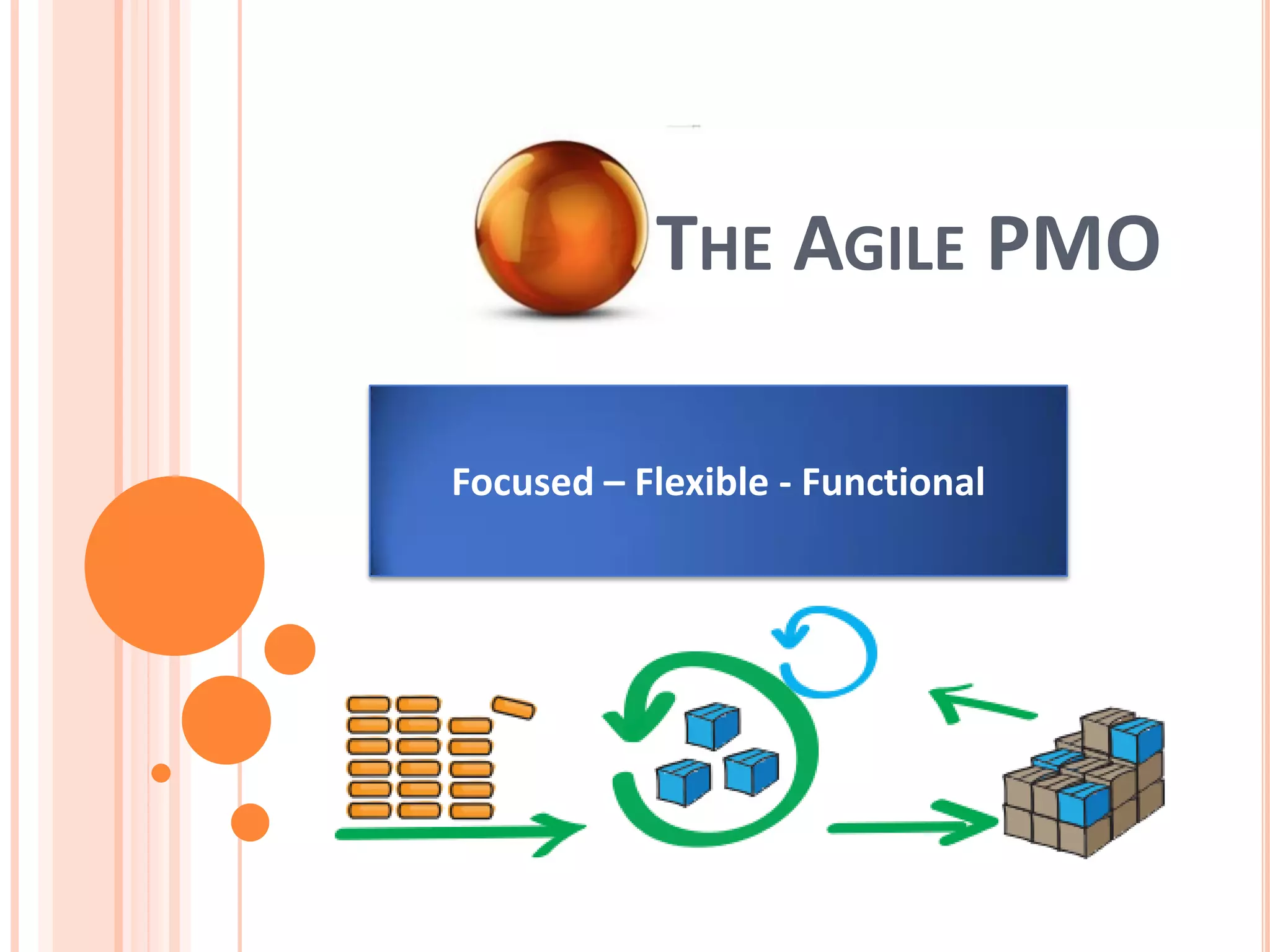 THE AGILE PMO

Focused – Flexible - Functional